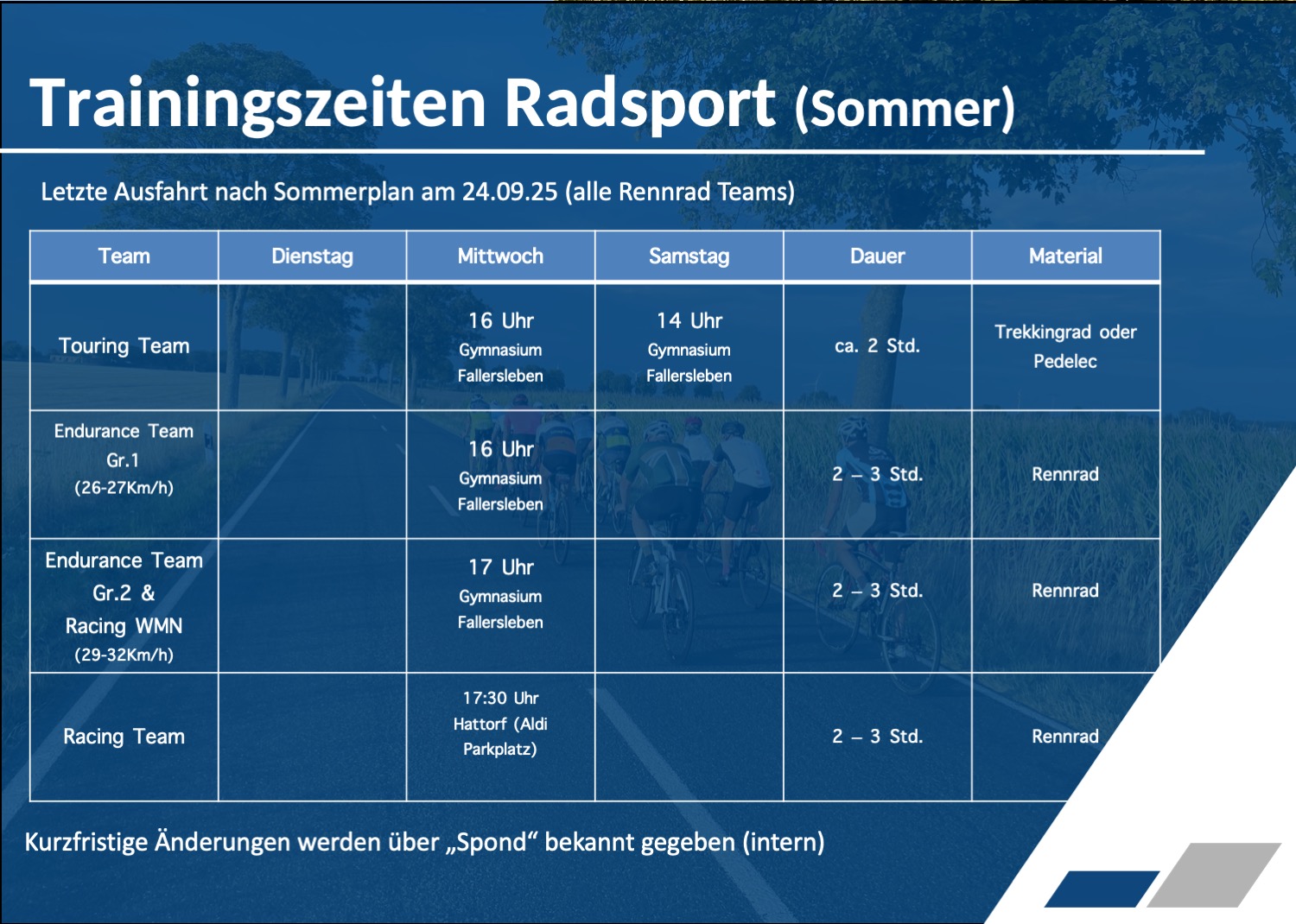 Trainingszeiten Radsport (Sommer)

Letzte Ausfahrt nach Sommerplan am 24.09.25 (alle Rennrad Teams)

| Team | Dienstag | Mittwoch | Samstag | Dauer | Material |
|---|---|---|---|---|---|
| Touring Team | | 16 Uhr Gymnasium Fallersleben | 14 Uhr Gymnasium Fallersleben | ca. 2 Std. | Trekkingrad oder Pedelec |
| Endurance Team Gr.1 (26-27Km/h) | | 16 Uhr Gymnasium Fallersleben | | 2 – 3 Std. | Rennrad |
| Endurance Team Gr.2 & Racing WMN (29-32Km/h) | | 17 Uhr Gymnasium Fallersleben | | 2 – 3 Std. | Rennrad |
| Racing Team | | 17:30 Uhr Hattorf (Aldi Parkplatz) | | 2 – 3 Std. | Rennrad |

Kurzfristige Änderungen werden über „Spond“ bekannt gegeben (intern)